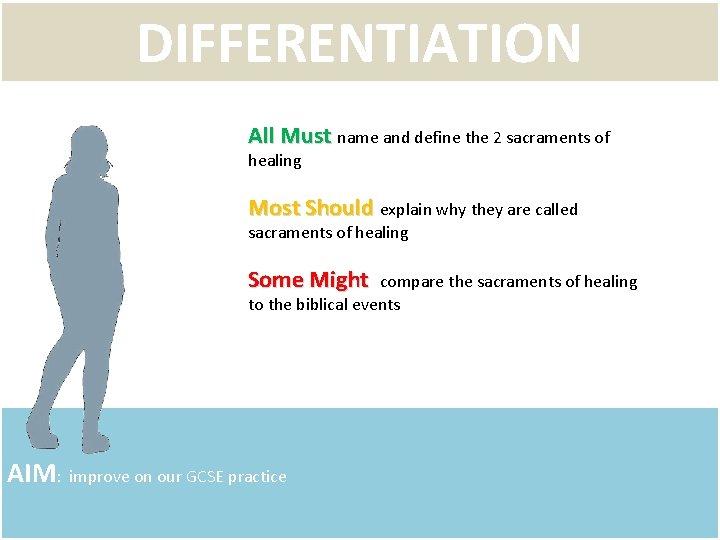 DIFFERENTIATION

All Must name and define the 2 sacraments of healing

Most Should explain why they are called sacraments of healing

Some Might compare the sacraments of healing to the biblical events

AIM: improve on our GCSE practice